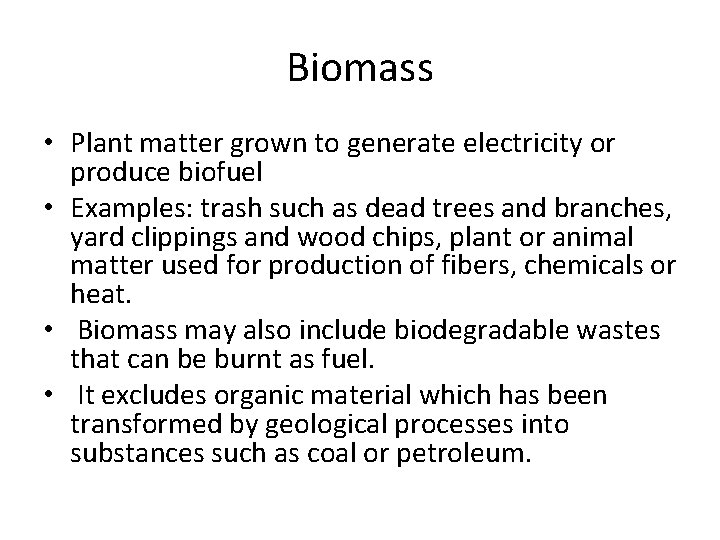 Biomass

• Plant matter grown to generate electricity or produce biofuel
• Examples: trash such as dead trees and branches, yard clippings and wood chips, plant or animal matter used for production of fibers, chemicals or heat.
• Biomass may also include biodegradable wastes that can be burnt as fuel.
• It excludes organic material which has been transformed by geological processes into substances such as coal or petroleum.